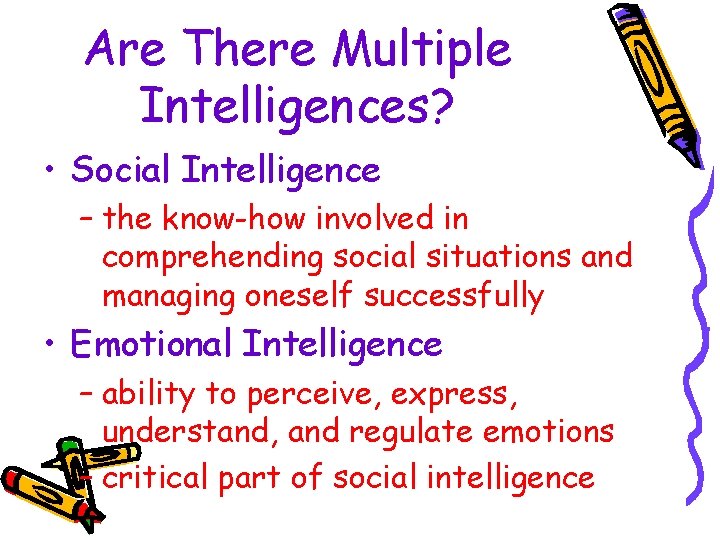 Are There Multiple Intelligences?

• Social Intelligence
  – the know-how involved in comprehending social situations and managing oneself successfully
• Emotional Intelligence
  – ability to perceive, express, understand, and regulate emotions
  – critical part of social intelligence